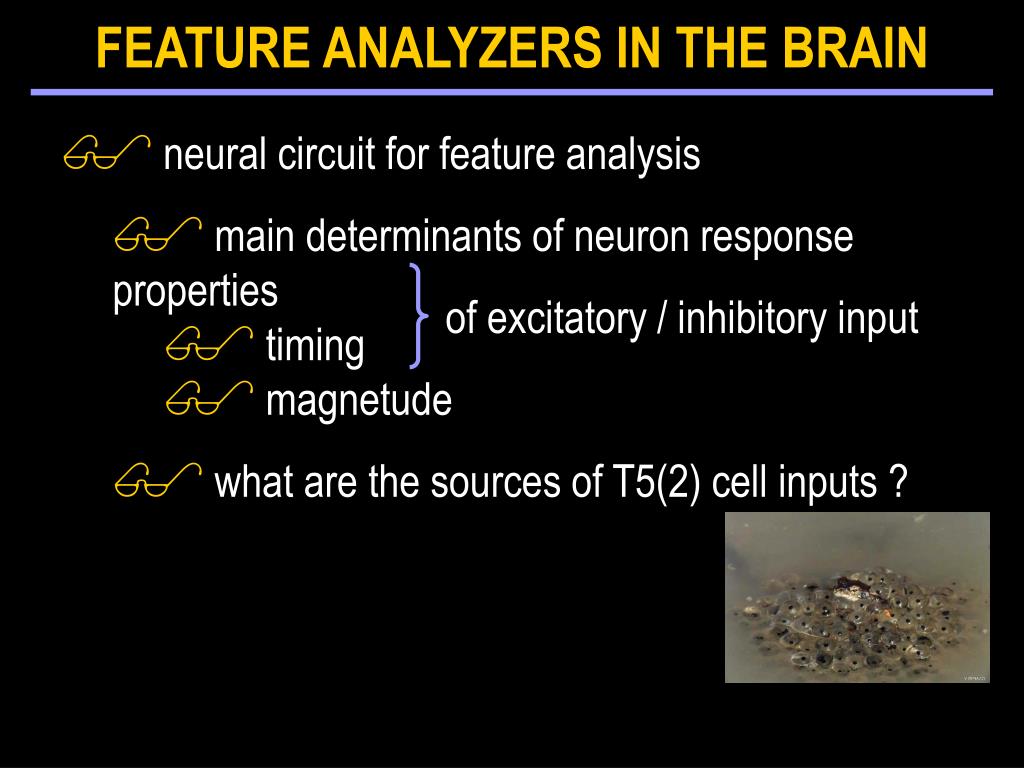 FEATURE ANALYZERS IN THE BRAIN

neural circuit for feature analysis

main determinants of neuron response properties

timing

magnetude

of excitatory / inhibitory input

what are the sources of T5(2) cell inputs ?